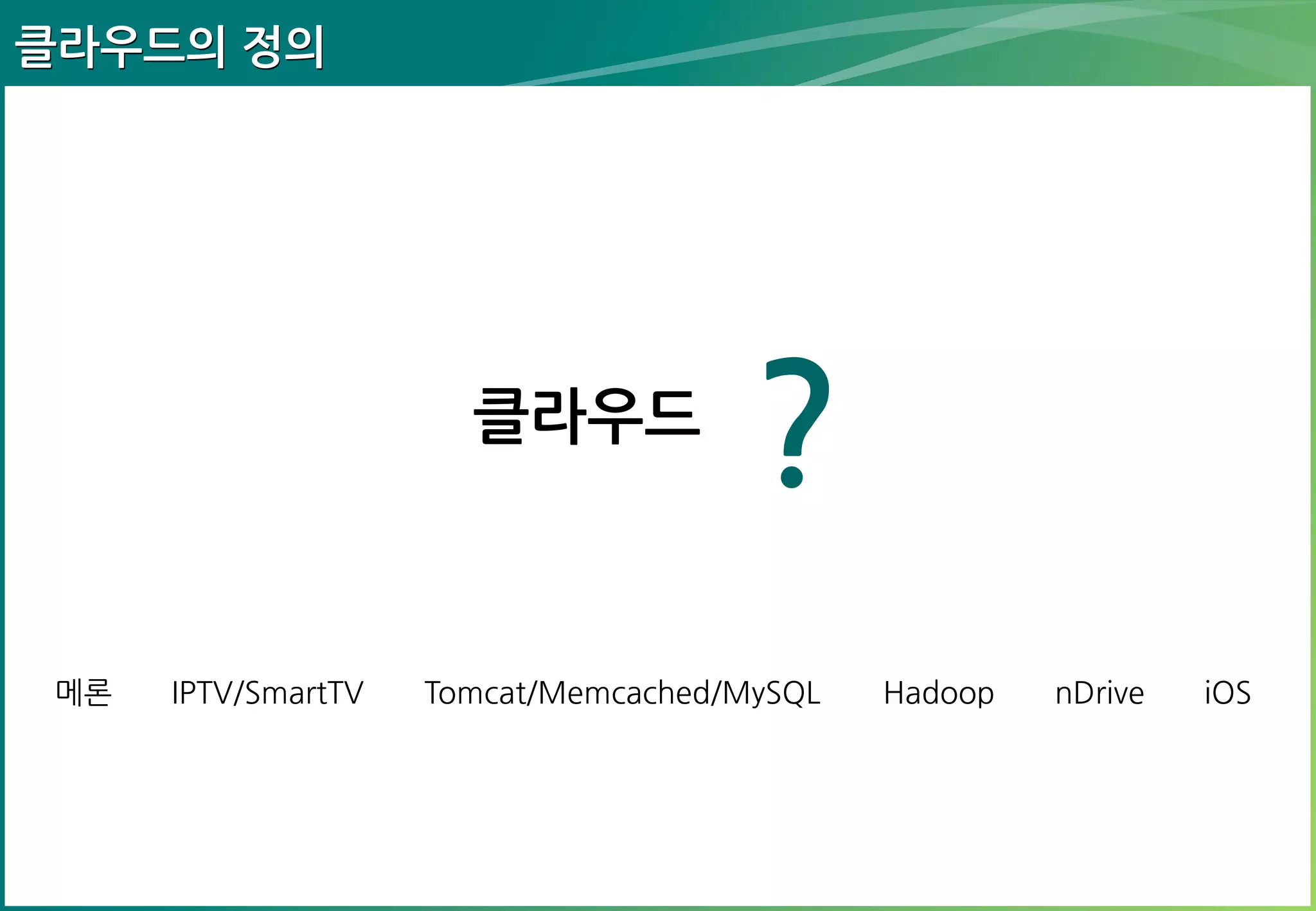 클라우드의 정의

클라우드 ?

메론 IPTV/SmartTV Tomcat/Memcached/MySQL Hadoop nDrive iOS